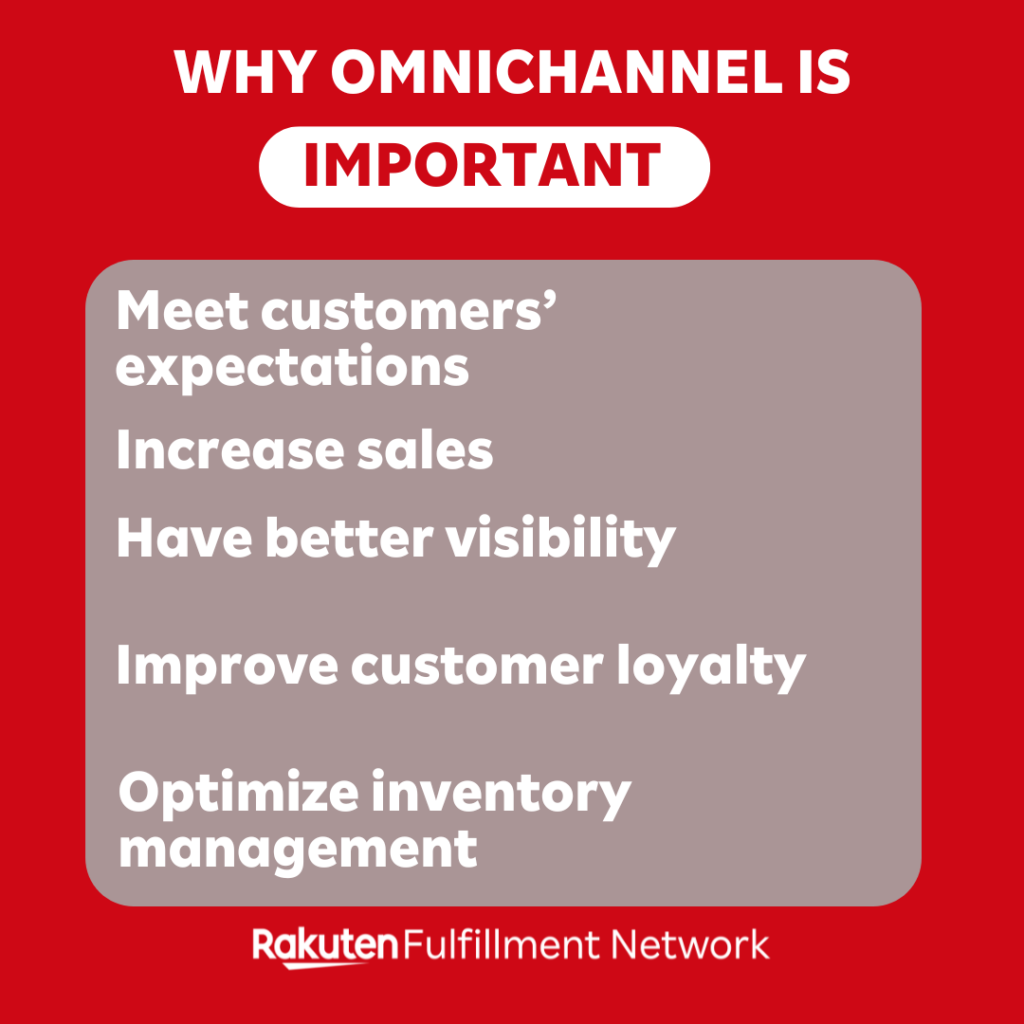 WHY OMNICHANNEL IS
IMPORTANT

Meet customers' expectations

Increase sales

Have better visibility

Improve customer loyalty

Optimize inventory management

Rakuten Fulfillment Network